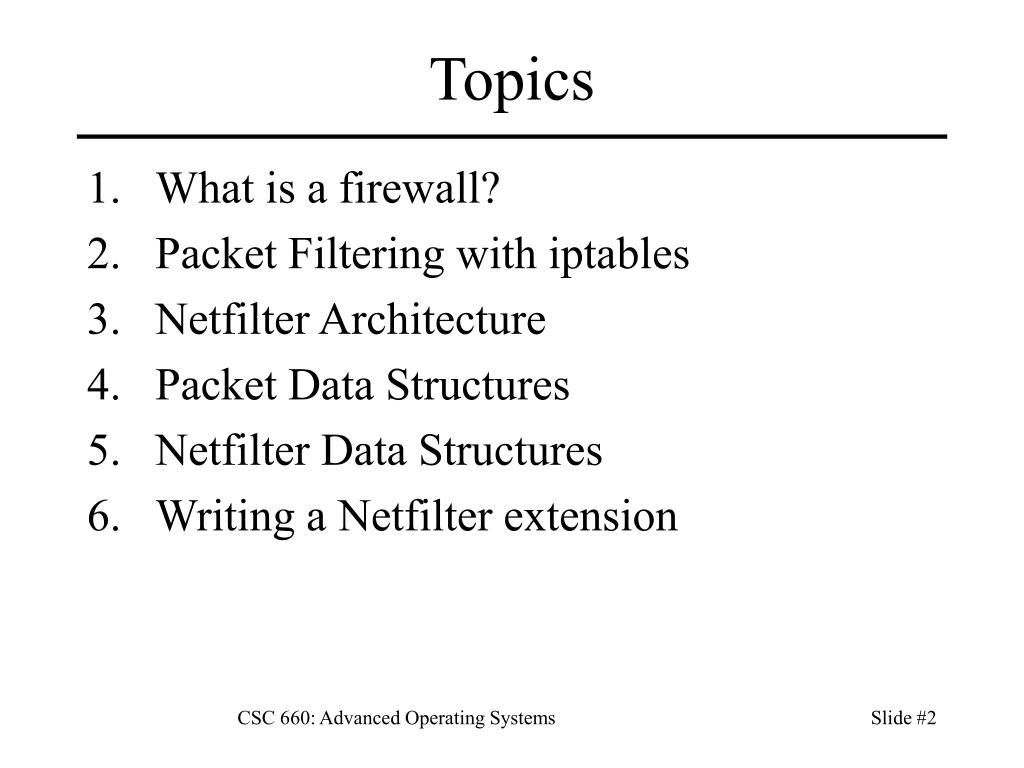 Topics

1. What is a firewall?
2. Packet Filtering with iptables
3. Netfilter Architecture
4. Packet Data Structures
5. Netfilter Data Structures
6. Writing a Netfilter extension

CSC 660: Advanced Operating Systems

Slide #2